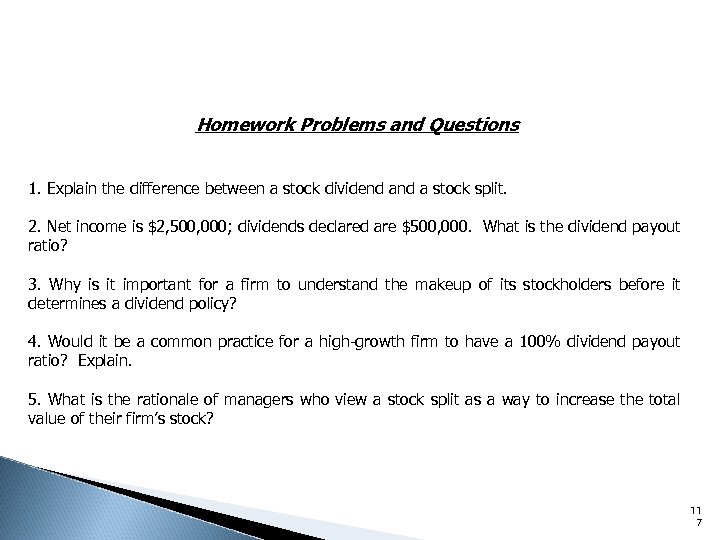 Homework Problems and Questions

1. Explain the difference between a stock dividend and a stock split.

2. Net income is \$2,500,000; dividends declared are \$500,000. What is the dividend payout ratio?

3. Why is it important for a firm to understand the makeup of its stockholders before it determines a dividend policy?

4. Would it be a common practice for a high-growth firm to have a 100% dividend payout ratio? Explain.

5. What is the rationale of managers who view a stock split as a way to increase the total value of their firm's stock?

11
7